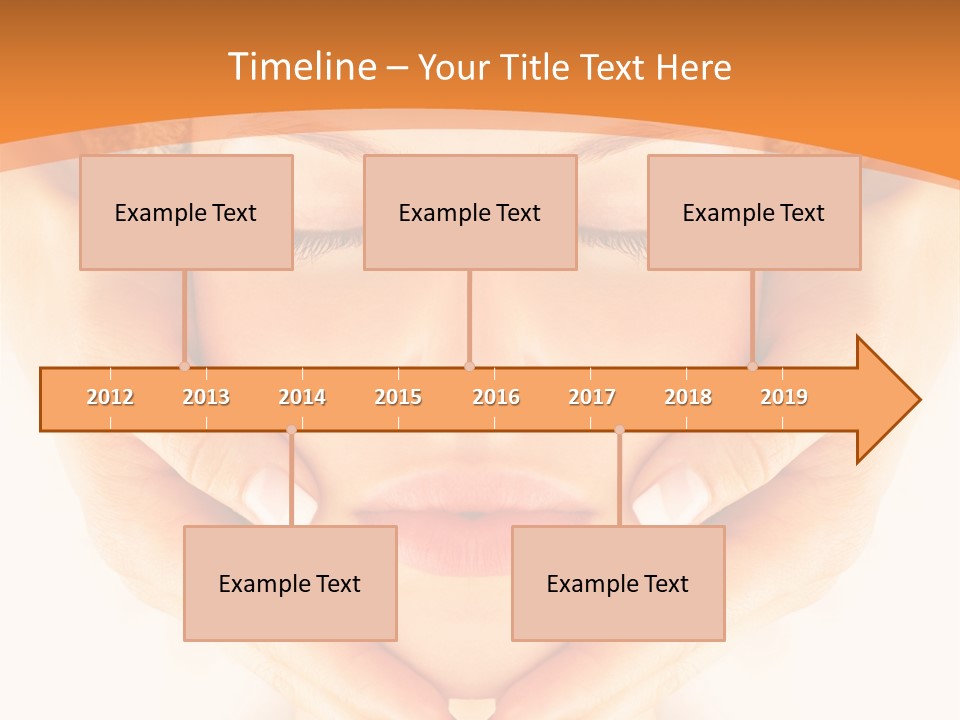 Timeline – Your Title Text Here

Example Text

Example Text

Example Text

2012 2013 2014 2015 2016 2017 2018 2019

Example Text

Example Text